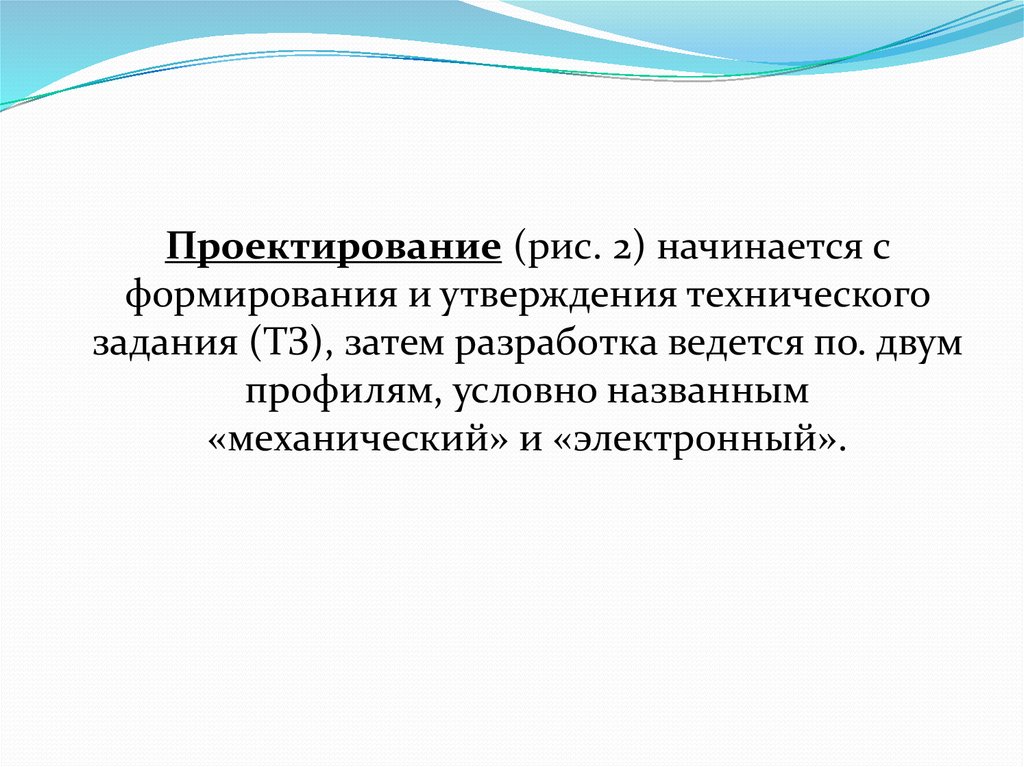 Проектирование (рис. 2) начинается с формирования и утверждения технического задания (ТЗ), затем разработка ведется по. двум профилям, условно названным «механический» и «электронный».